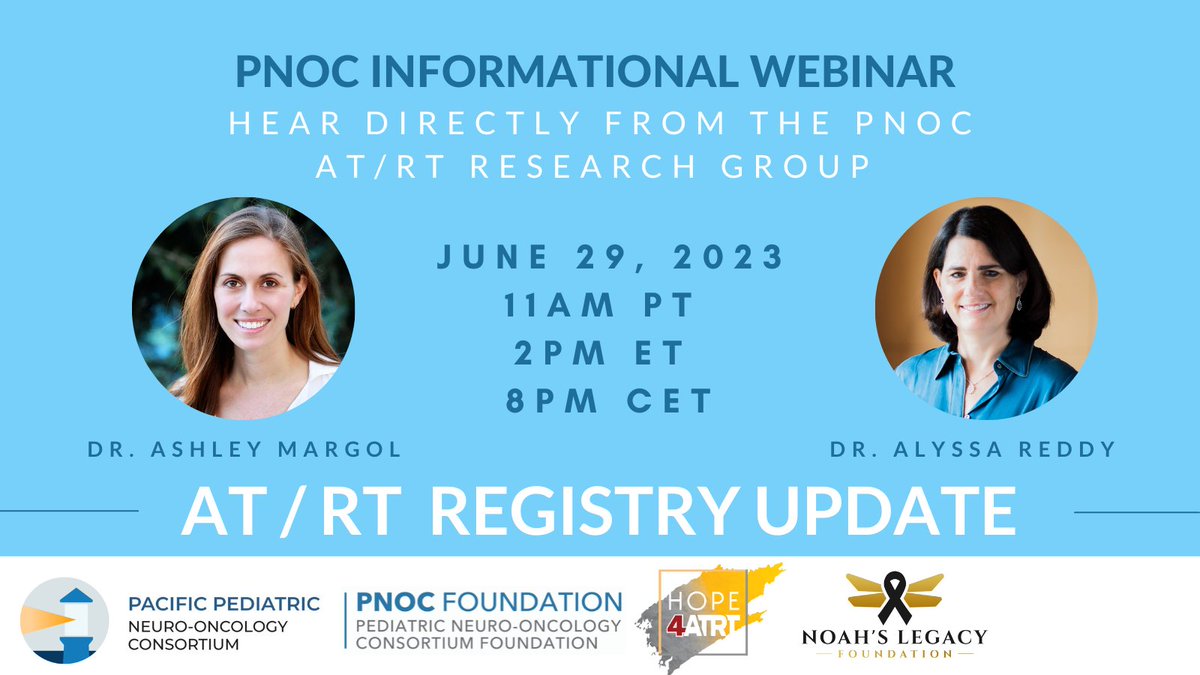 PNOC INFORMATIONAL WEBINAR
HEAR DIRECTLY FROM THE PNOC AT/RT RESEARCH GROUP

JUNE 29, 2023
11AM PT
2PM ET
8PM CET

DR. ASHLEY MARGOL

DR. ALYSSA REDDY

AT / RT REGISTRY UPDATE

PACIFIC PEDIATRIC NEURO-ONCOLOGY CONSORTIUM

PNOC FOUNDATION
PEDIATRIC NEURO-ONCOLOGY CONSORTIUM FOUNDATION

HOPE 4ATRT

NOAH'S LEGACY FOUNDATION